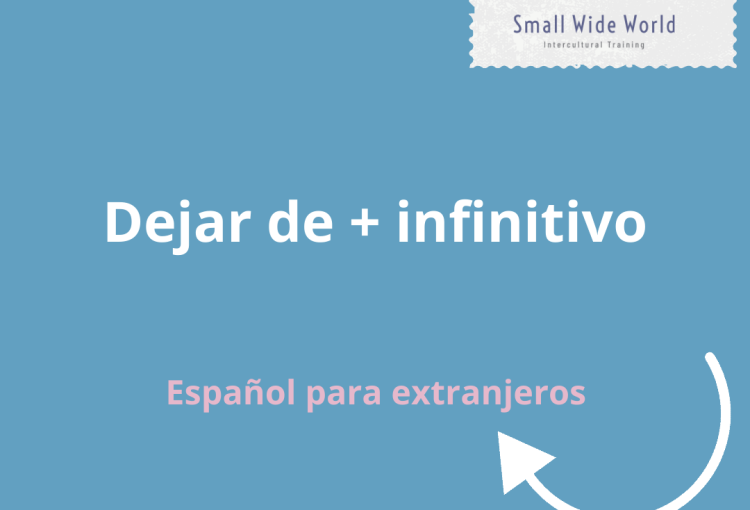 Small Wide World
Intercultural Training

Dejar de + infinitivo

Español para extranjeros